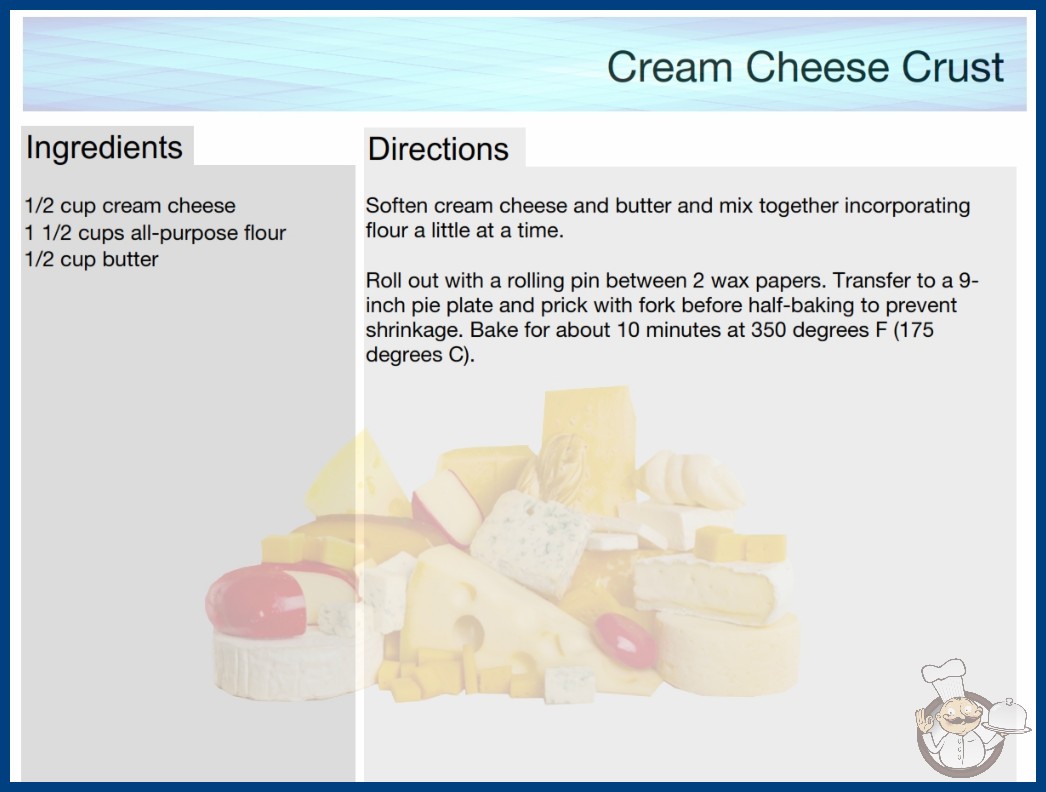 Cream Cheese Crust

Ingredients

1/2 cup cream cheese
1 1/2 cups all-purpose flour
1/2 cup butter

Directions

Soften cream cheese and butter and mix together incorporating flour a little at a time.

Roll out with a rolling pin between 2 wax papers. Transfer to a 9-inch pie plate and prick with fork before half-baking to prevent shrinkage. Bake for about 10 minutes at 350 degrees F (175 degrees C).